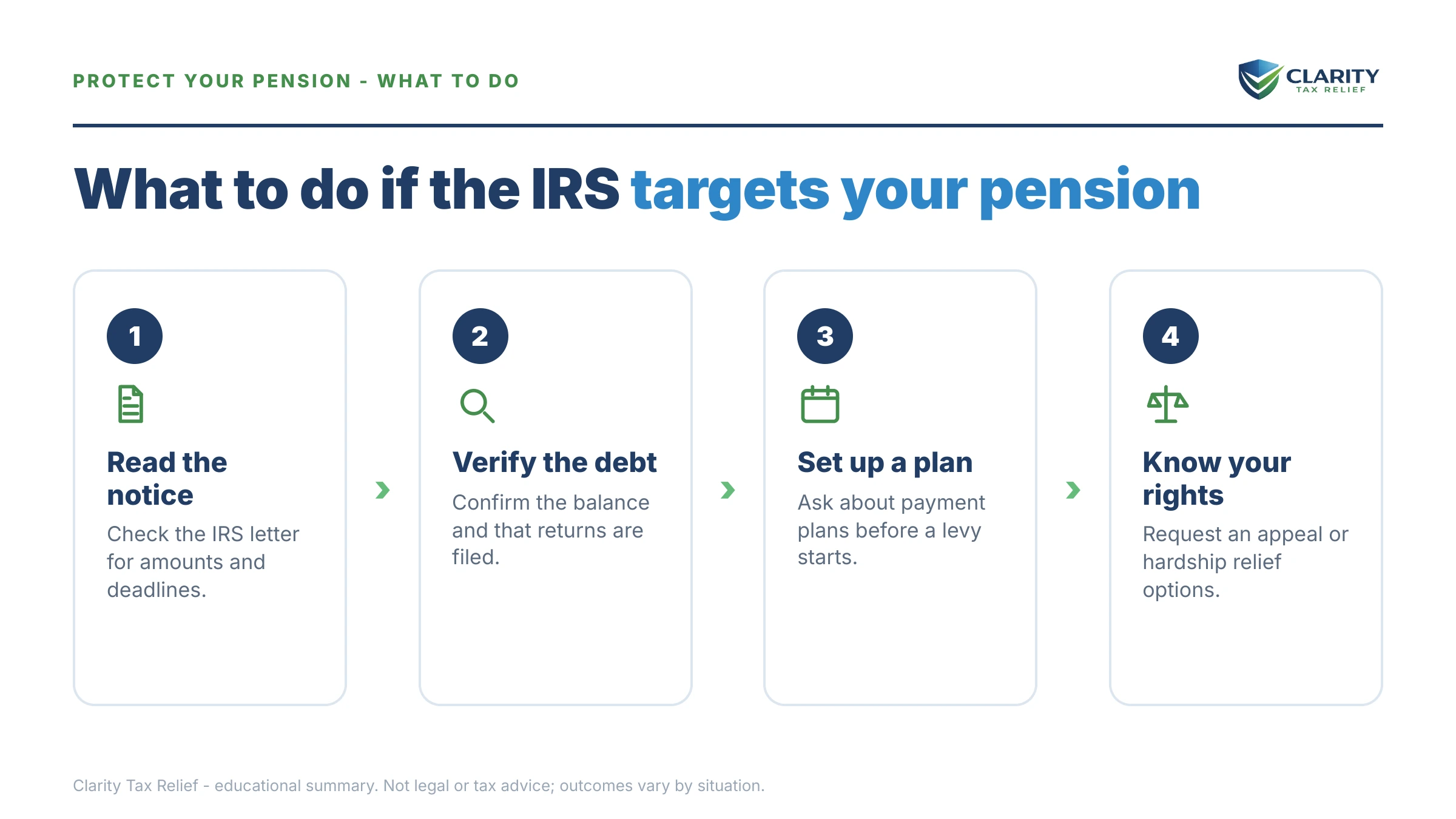 PROTECT YOUR PENSION - WHAT TO DO

CLARITY
TAX RELIEF

What to do if the IRS targets your pension

1

Read the notice

Check the IRS letter for amounts and deadlines.

2

Verify the debt

Confirm the balance and that returns are filed.

3

Set up a plan

Ask about payment plans before a levy starts.

4

Know your rights

Request an appeal or hardship relief options.

Clarity Tax Relief - educational summary. Not legal or tax advice; outcomes vary by situation.